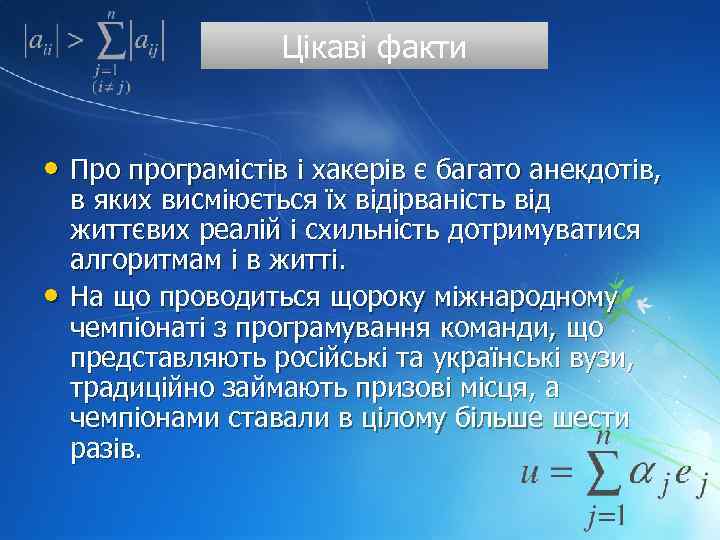 $|a_{ii}| > \sum_{\substack{j=1 \\ (i \neq j)}}^{n} |a_{ij}|$

Цікаві факти

• Про програмістів і хакерів є багато анекдотів, в яких висміюється їх відірваність від життєвих реалій і схильність дотримуватися алгоритмам і в житті.

• На що проводиться щороку міжнародному чемпіонаті з програмування команди, що представляють російські та українські вузи, традиційно займають призові місця, а чемпіонами ставали в цілому більше шести разів.

$u = \sum_{j=1}^{n} \alpha_j e_j$